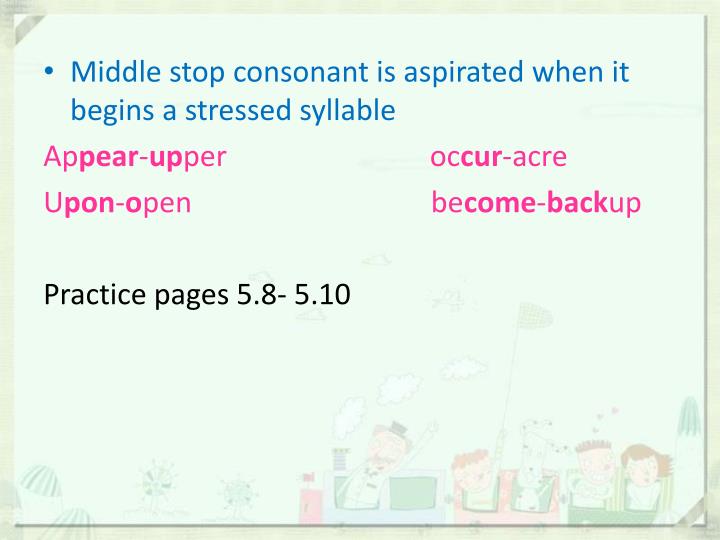 • Middle stop consonant is aspirated when it begins a stressed syllable

Appear-upper

occur-acre

Upon-open

become-backup

Practice pages 5.8- 5.10